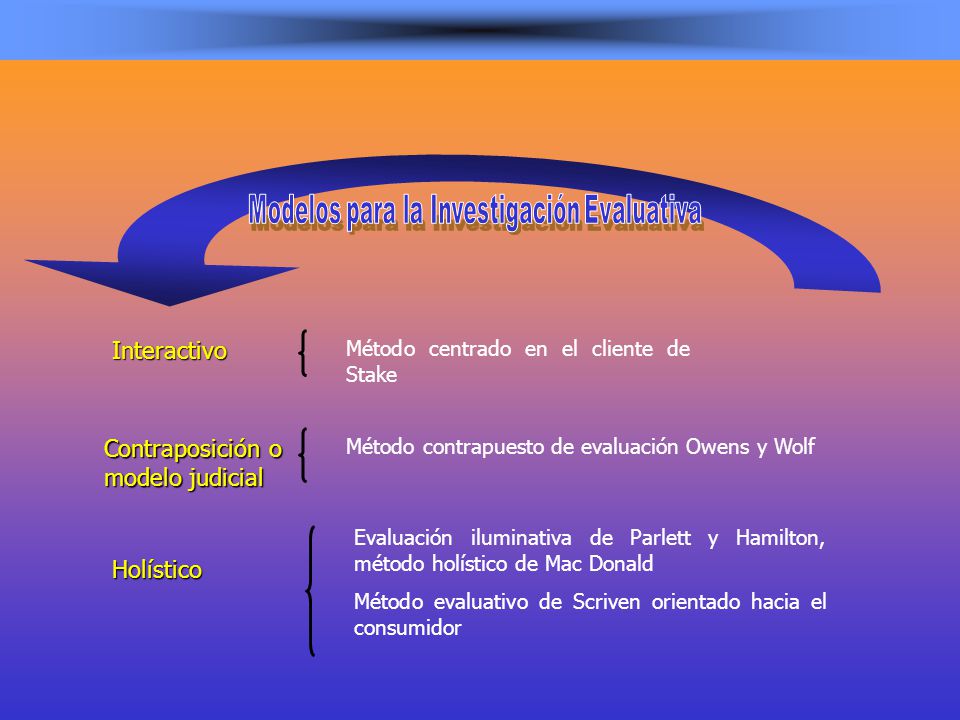 Modelos para la Investigación Evaluativa

Interactivo

Método centrado en el cliente de Stake

Contraposición o modelo judicial

Método contrapuesto de evaluación Owens y Wolf

Holístico

Evaluación iluminativa de Parlett y Hamilton, método holístico de Mac Donald

Método evaluativo de Scriven orientado hacia el consumidor